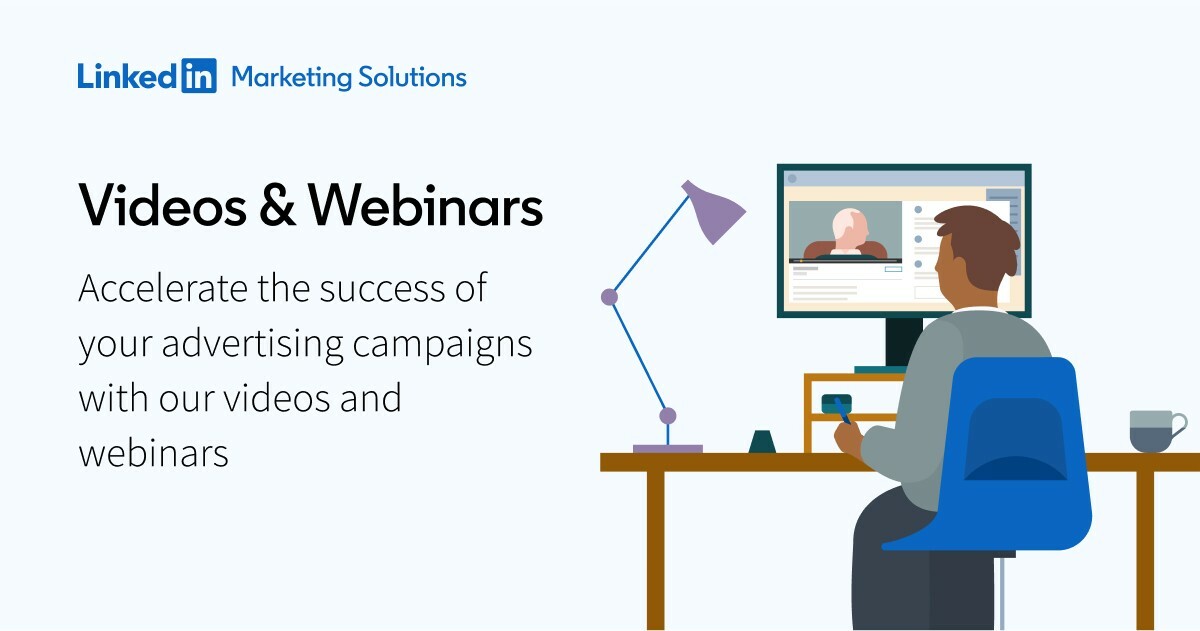 LinkedIn Marketing Solutions

Videos & Webinars

Accelerate the success of your advertising campaigns with our videos and webinars